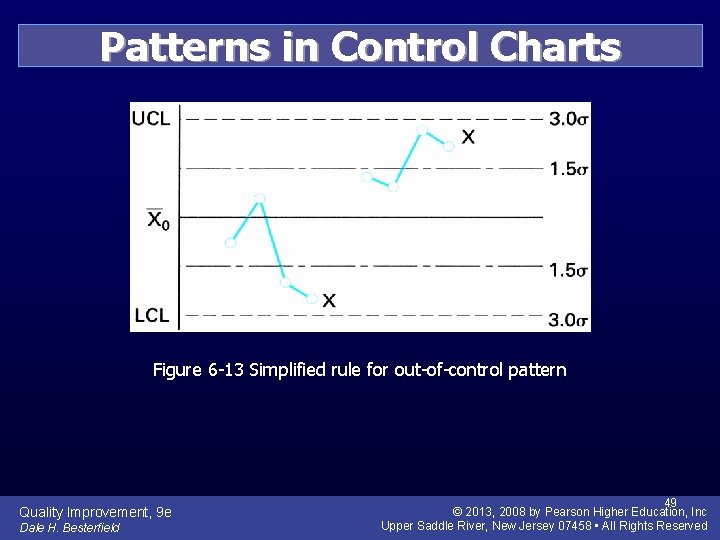 Patterns in Control Charts

UCL
$\overline{X}_0$
LCL
$3.0\sigma$
$1.5\sigma$
$1.5\sigma$
$3.0\sigma$
X
X

Figure 6-13 Simplified rule for out-of-control pattern

Quality Improvement, 9e
Dale H. Besterfield

49

© 2013, 2008 by Pearson Higher Education, Inc
Upper Saddle River, New Jersey 07458 • All Rights Reserved